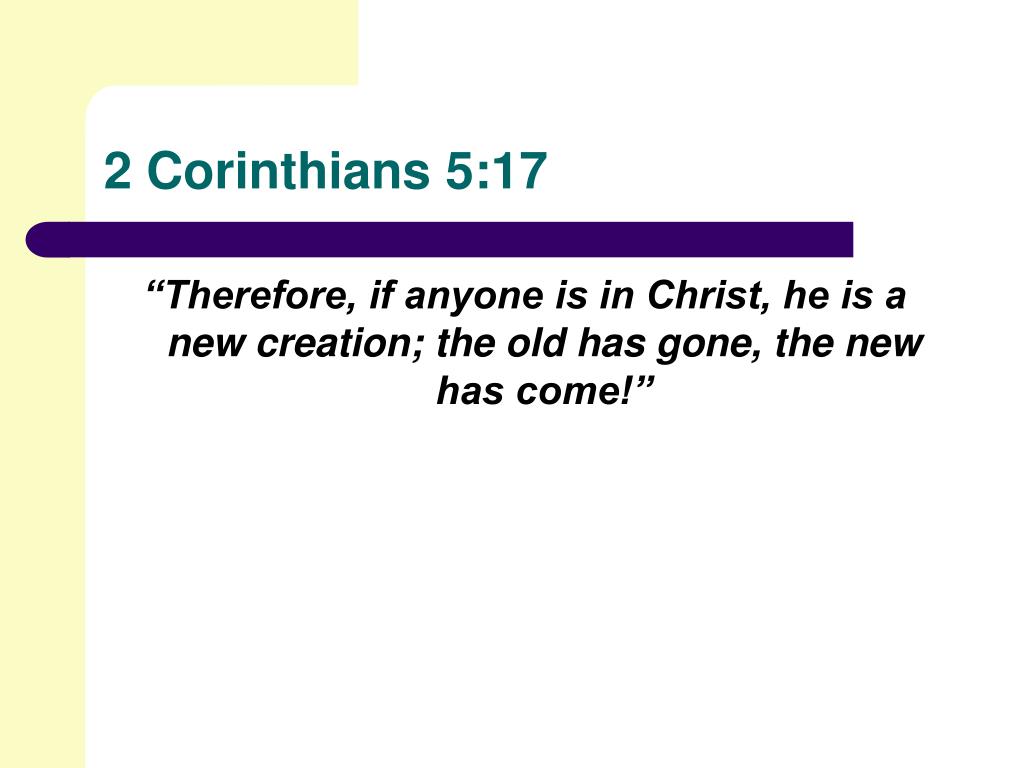 2 Corinthians 5:17

“Therefore, if anyone is in Christ, he is a new creation; the old has gone, the new has come!”